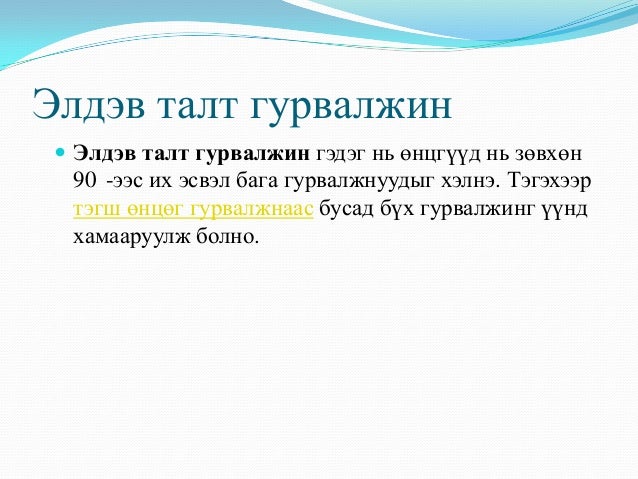 Элдэв талт гурвалжин

Элдэв талт гурвалжин гэдэг нь өнцгүүд нь зөвхөн 90 -ээс их эсвэл бага гурвалжнуудыг хэлнэ. Тэгэхээр тэгш өнцөг гурвалжнаас бусад бүх гурвалжинг үүнд хамааруулж болно.